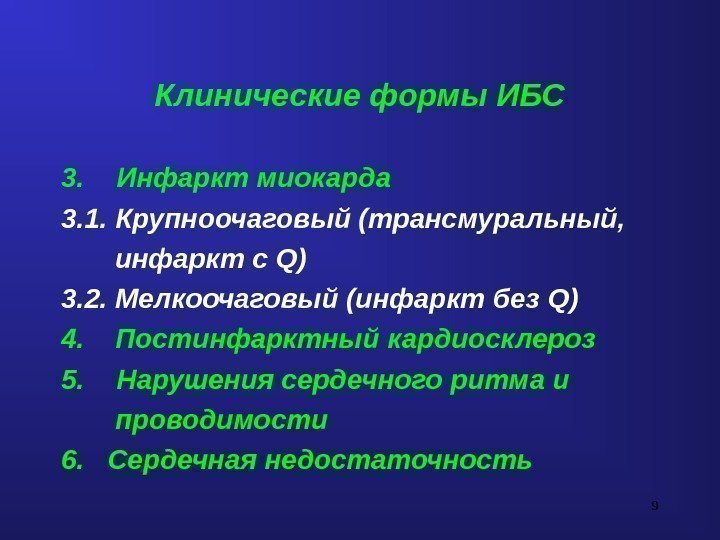 Клинические формы ИБС

3. Инфаркт миокарда
3.1. Крупноочаговый (трансмуральный, инфаркт с Q)
3.2. Мелкоочаговый (инфаркт без Q)
4. Постинфарктный кардиосклероз
5. Нарушения сердечного ритма и проводимости
6. Сердечная недостаточность

9